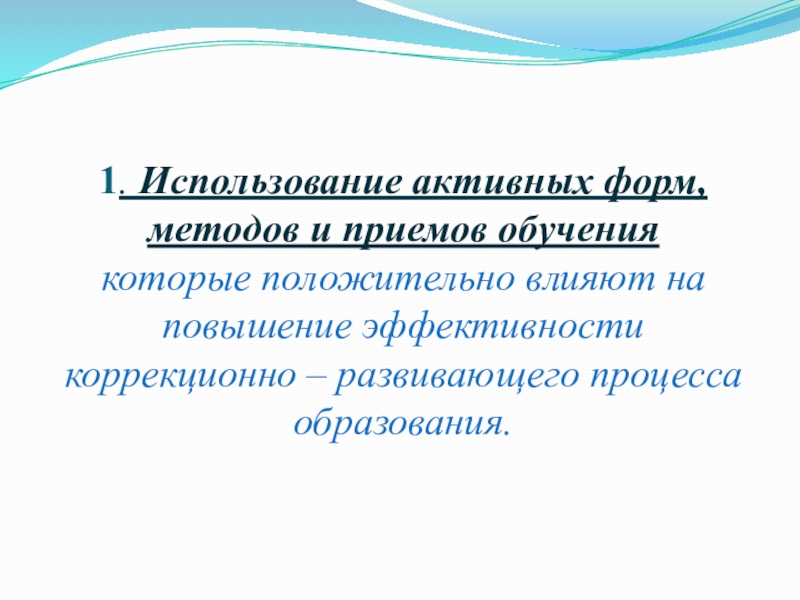 1. Использование активных форм, методов и приемов обучения которые положительно влияют на повышение эффективности коррекционно – развивающего процесса образования.